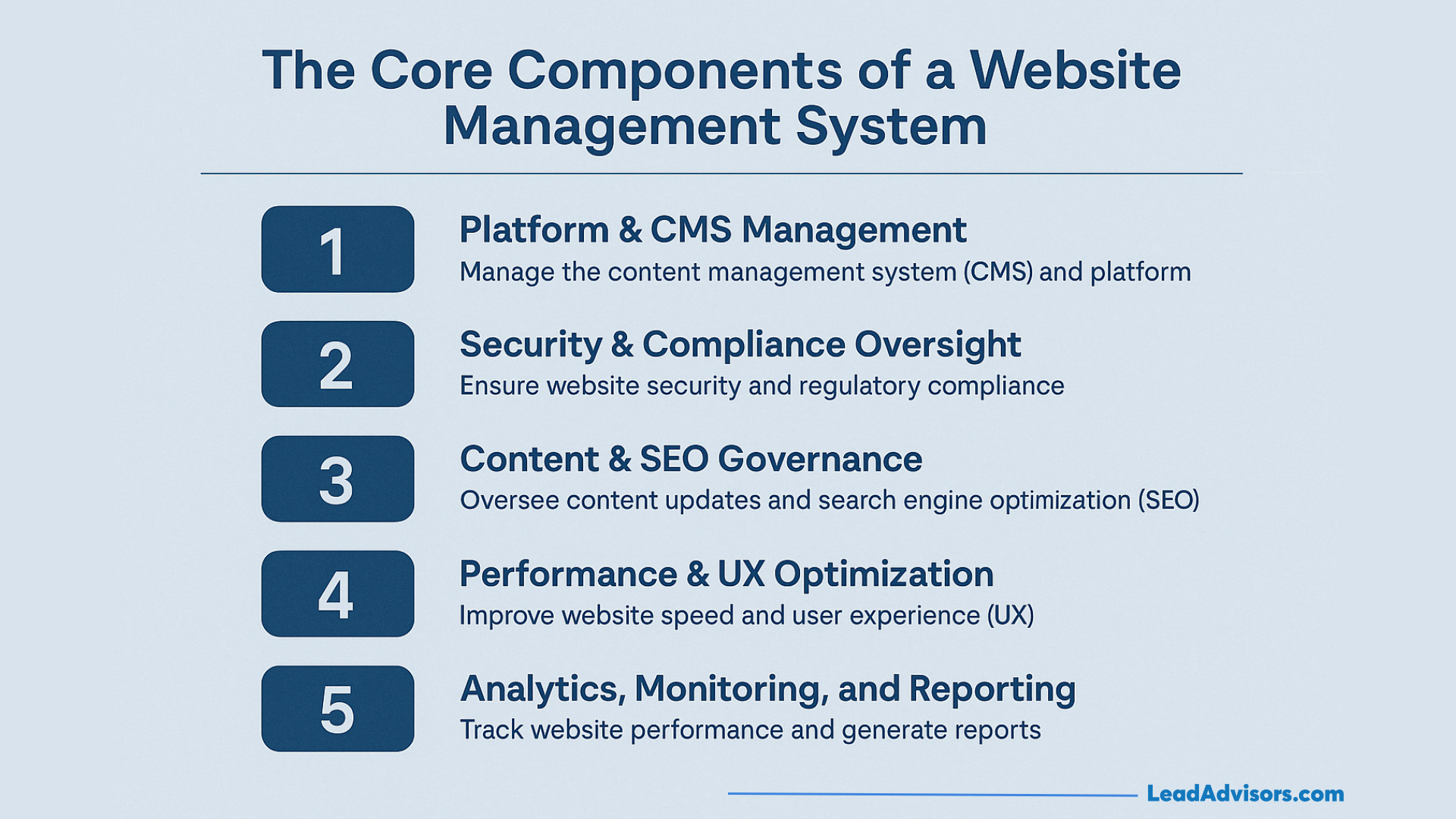 The Core Components of a Website Management System

1
Platform & CMS Management
Manage the content management system (CMS) and platform

2
Security & Compliance Oversight
Ensure website security and regulatory compliance

3
Content & SEO Governance
Oversee content updates and search engine optimization (SEO)

4
Performance & UX Optimization
Improve website speed and user experience (UX)

5
Analytics, Monitoring, and Reporting
Track website performance and generate reports

LeadAdvisors.com